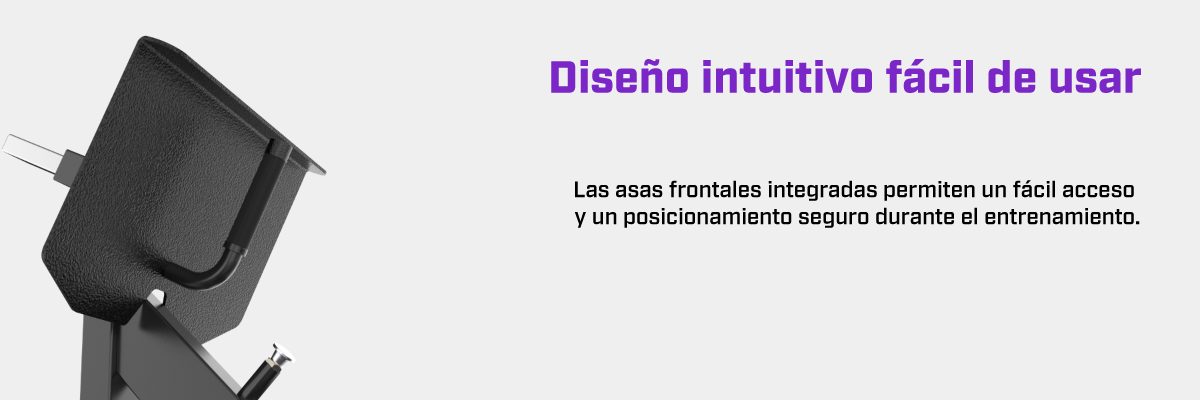 Diseño intuitivo fácil de usar

Las asas frontales integradas permiten un fácil acceso y un posicionamiento seguro durante el entrenamiento.